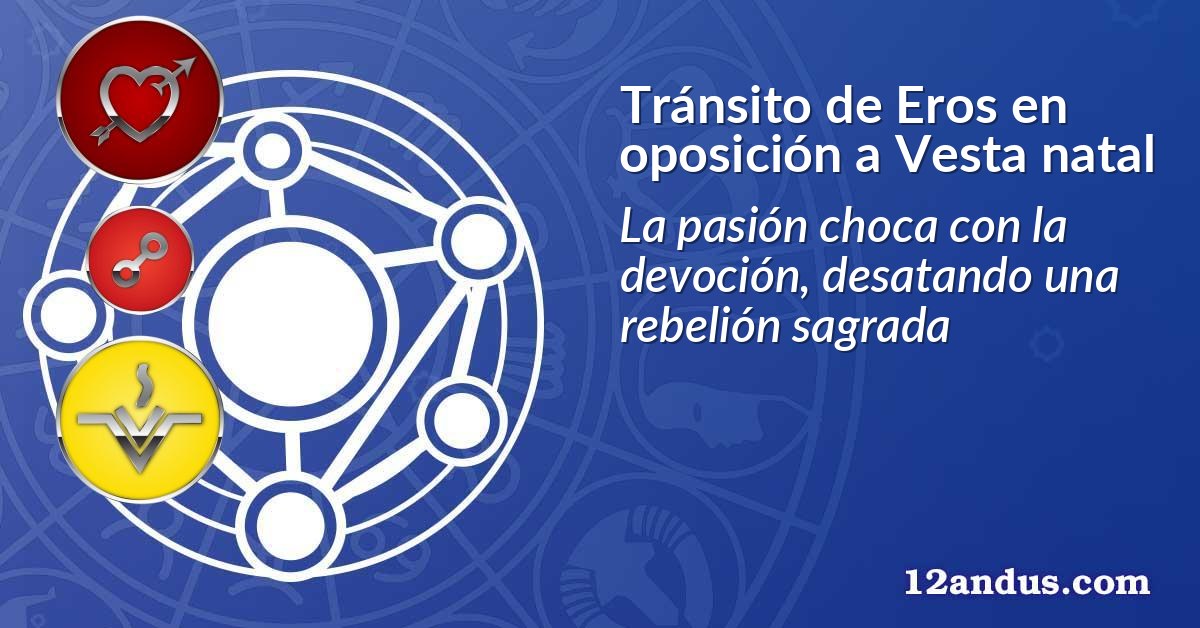 Tránsito de Eros en oposición a Vesta natal

La pasión choca con la devoción, desatando una rebelión sagrada

12andus.com